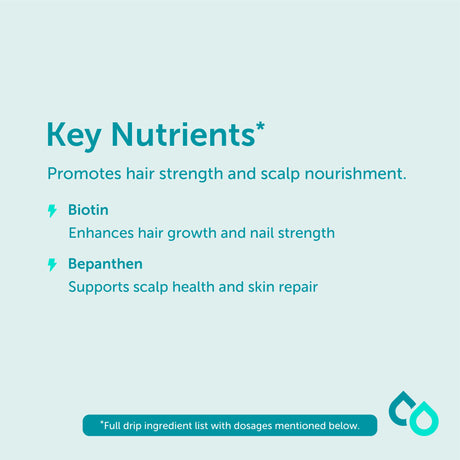 Key Nutrients*

Promotes hair strength and scalp nourishment.

Biotin
Enhances hair growth and nail strength

Bepanthen
Supports scalp health and skin repair

*Full drip ingredient list with dosages mentioned below.